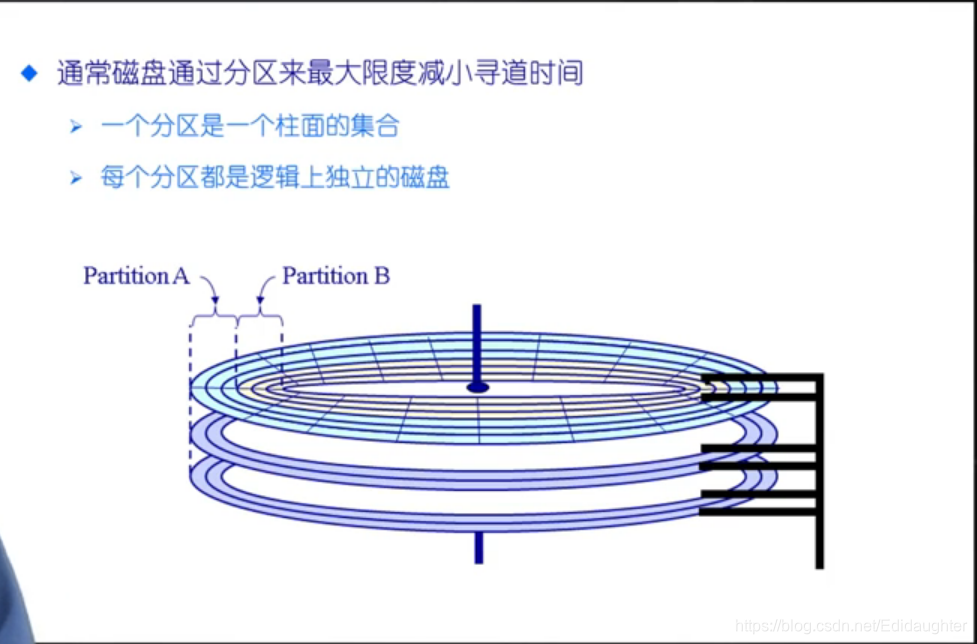 ◆ 通常磁盘通过分区来最大限度减小寻道时间

➢ 一个分区是一个柱面的集合

➢ 每个分区都是逻辑上独立的磁盘

Partition A

Partition B

https://blog.csdn.net/Edidaughter